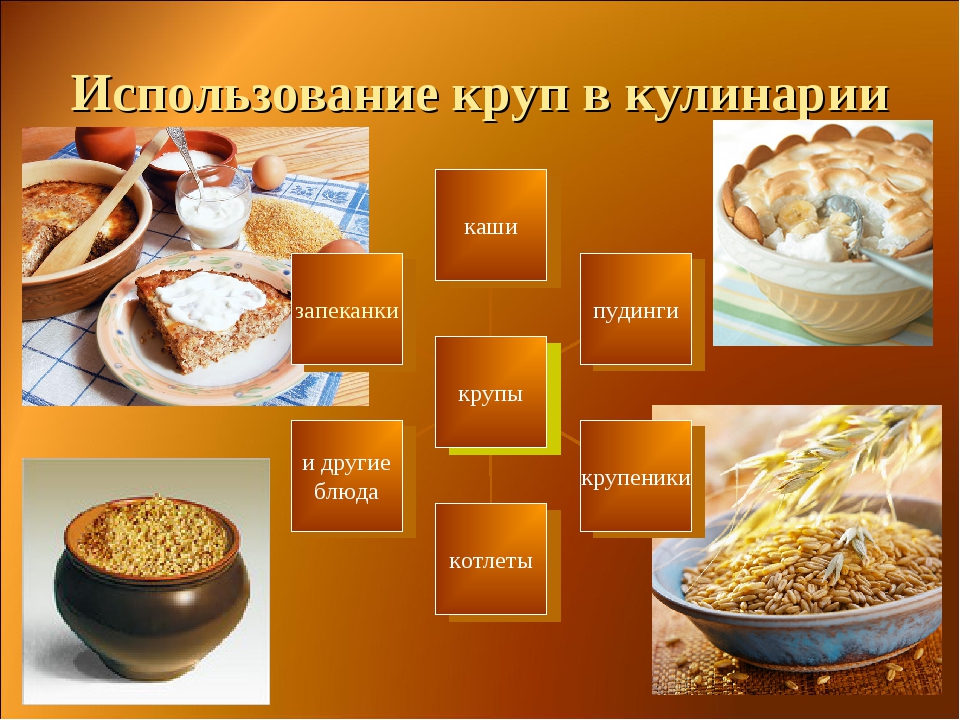 Использование круп в кулинарии

каши

запеканки

пудинги

крупы

и другие блюда

крупеники

котлеты